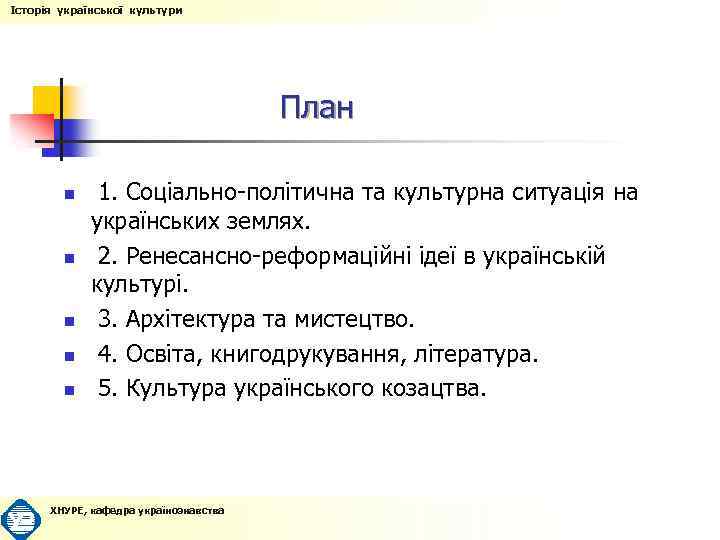 Історія української культури

План

1. Соціально-політична та культурна ситуація на українських землях.

2. Ренесансно-реформаційні ідеї в українській культурі.

3. Архітектура та мистецтво.

4. Освіта, книгодрукування, література.

5. Культура українського козацтва.

ХНУРЕ, кафедра українознавства